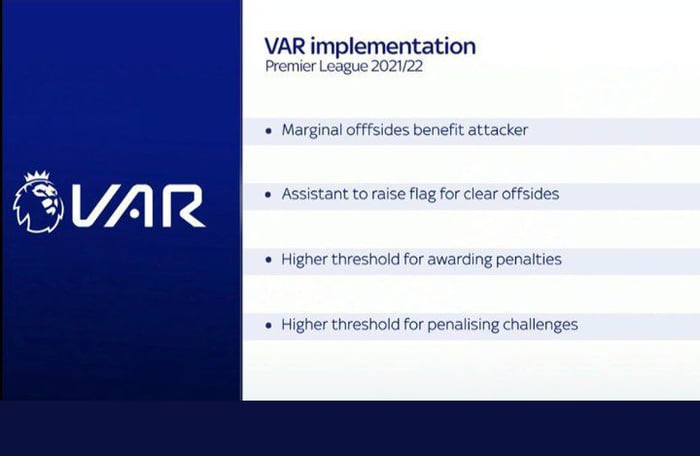 VAR

VAR implementation
Premier League 2021/22

• Marginal offfsides benefit attacker

• Assistant to raise flag for clear offsides

• Higher threshold for awarding penalties

• Higher threshold for penalising challenges